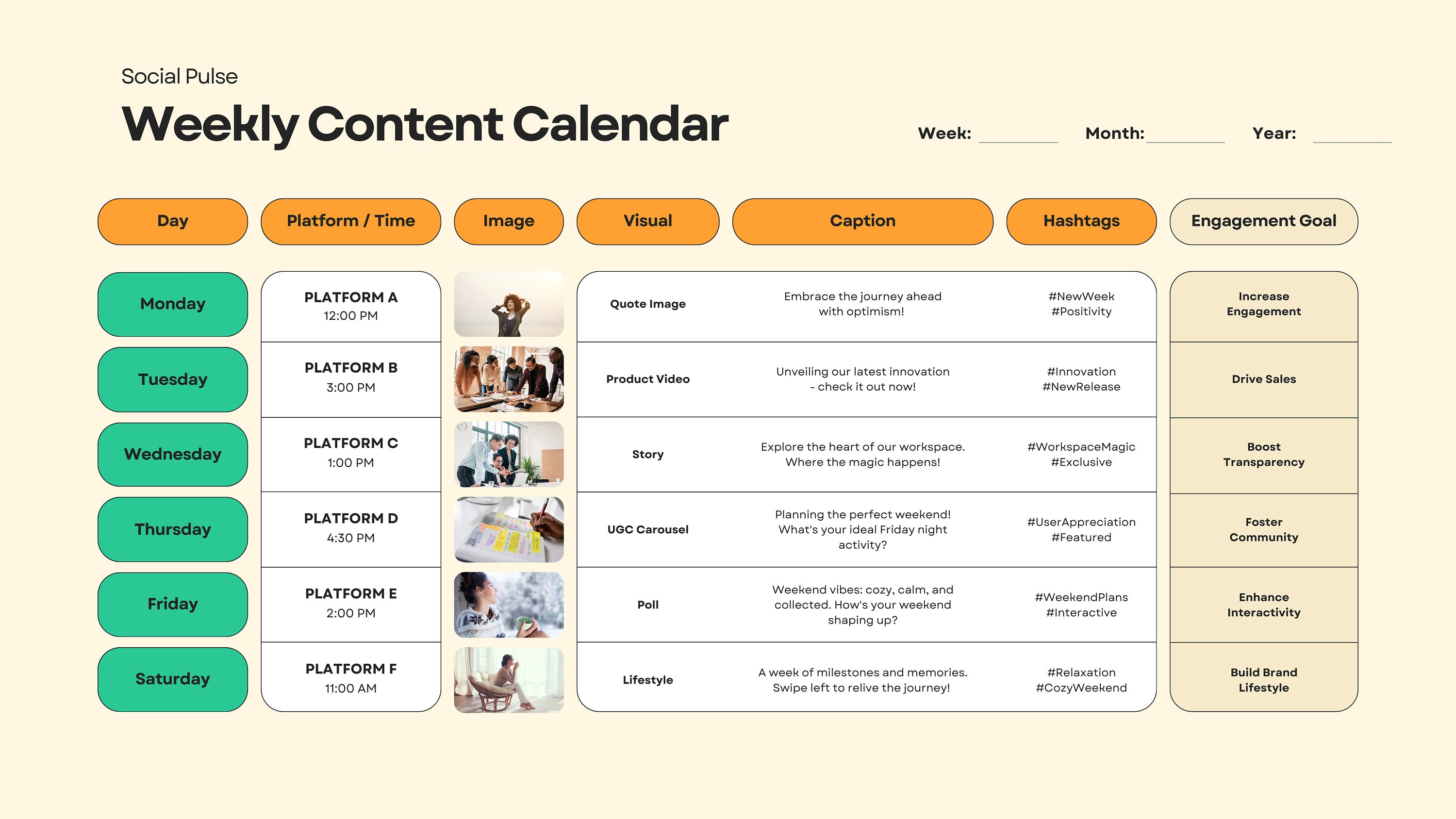 Social Pulse

Weekly Content Calendar

Week: Month: Year:

| Day | Platform / Time | Image | Visual | Caption | Hashtags | Engagement Goal |
|---|---|---|---|---|---|---|
| Monday | PLATFORM A 12:00 PM | | Quote Image | Embrace the journey ahead with optimism! | #NewWeek #Positivity | Increase Engagement |
| Tuesday | PLATFORM B 3:00 PM | | Product Video | Unveiling our latest innovation - check it out now! | #Innovation #NewRelease | Drive Sales |
| Wednesday | PLATFORM C 1:00 PM | | Story | Explore the heart of our workspace. Where the magic happens! | #WorkspaceMagic #Exclusive | Boost Transparency |
| Thursday | PLATFORM D 4:30 PM | | UGC Carousel | Planning the perfect weekend! What's your ideal Friday night activity? | #UserAppreciation #Featured | Foster Community |
| Friday | PLATFORM E 2:00 PM | | Poll | Weekend vibes: cozy, calm, and collected. How's your weekend shaping up? | #WeekendPlans #Interactive | Enhance Interactivity |
| Saturday | PLATFORM F 11:00 AM | | Lifestyle | A week of milestones and memories. Swipe left to relive the journey! | #Relaxation #CozyWeekend | Build Brand Lifestyle |